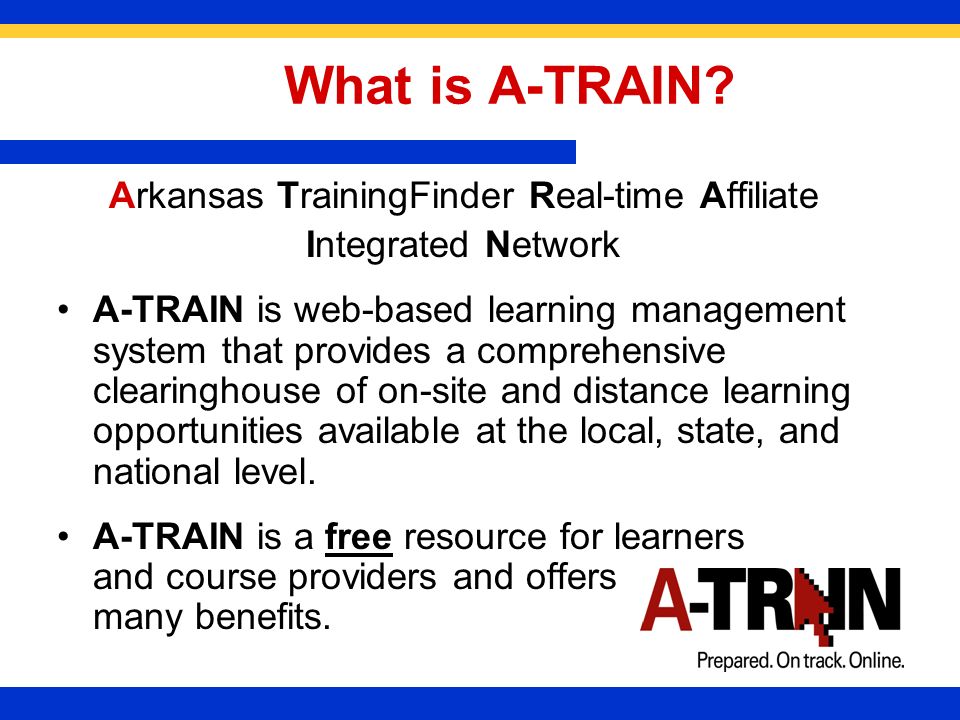 What is A-TRAIN?

Arkansas TrainingFinder Real-time Affiliate Integrated Network

• A-TRAIN is web-based learning management system that provides a comprehensive clearinghouse of on-site and distance learning opportunities available at the local, state, and national level.

• A-TRAIN is a free resource for learners and course providers and offers many benefits.

A-TRAIN

Prepared. On track. Online.